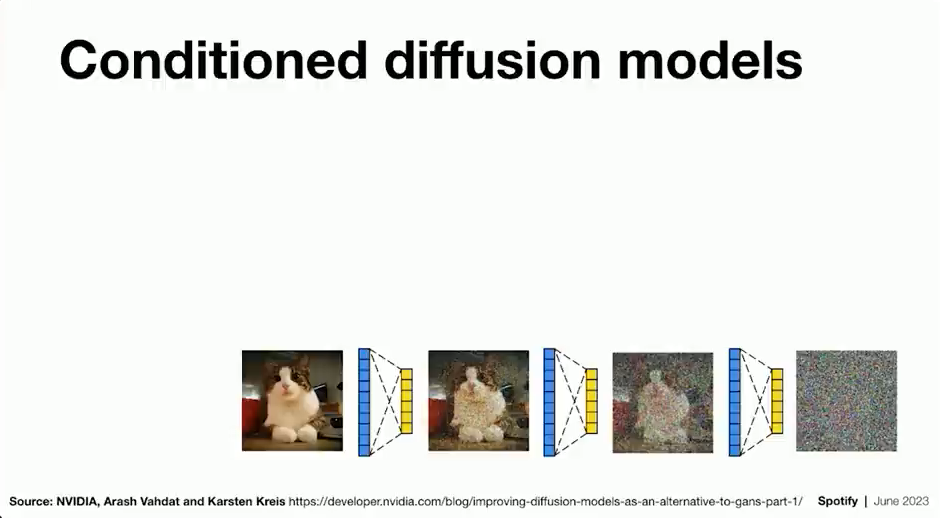 Conditioned diffusion models

Source: NVIDIA, Arash Vahdat and Karsten Kreis https://developer.nvidia.com/blog/improving-diffusion-models-as-an-alternative-to-gans-part-1/

Spotify | June 2023